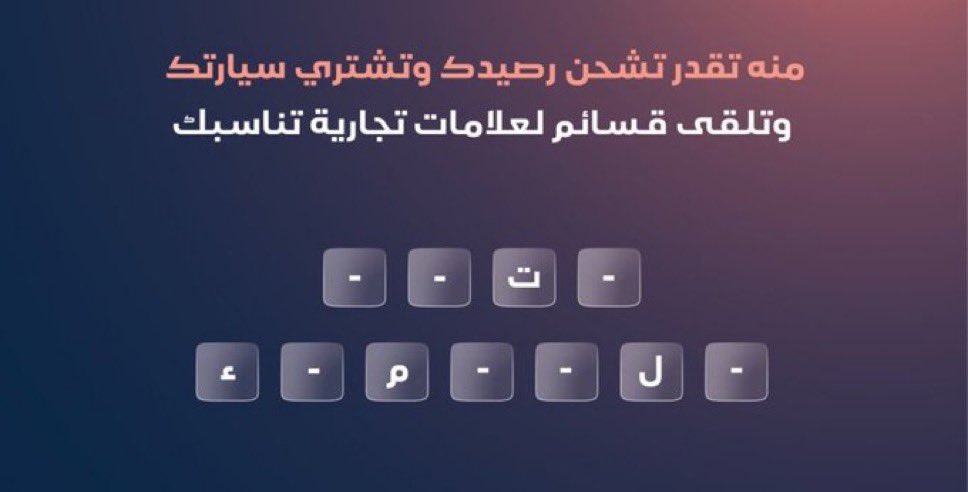 منه تقدر تشحن رصيدك وتشتري سيارتك
وتلقى قسائم لعلامات تجارية تناسبك

- ت - -

- ل - - م - ء